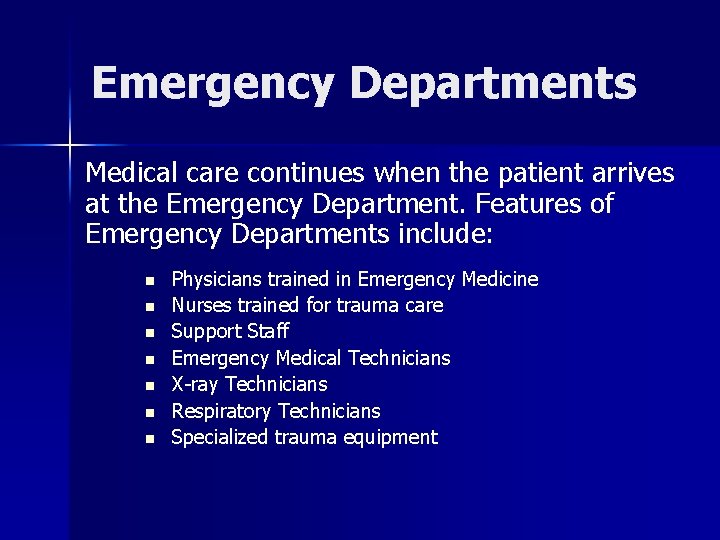 Emergency Departments

Medical care continues when the patient arrives at the Emergency Department. Features of Emergency Departments include:

- Physicians trained in Emergency Medicine
- Nurses trained for trauma care
- Support Staff
- Emergency Medical Technicians
- X-ray Technicians
- Respiratory Technicians
- Specialized trauma equipment